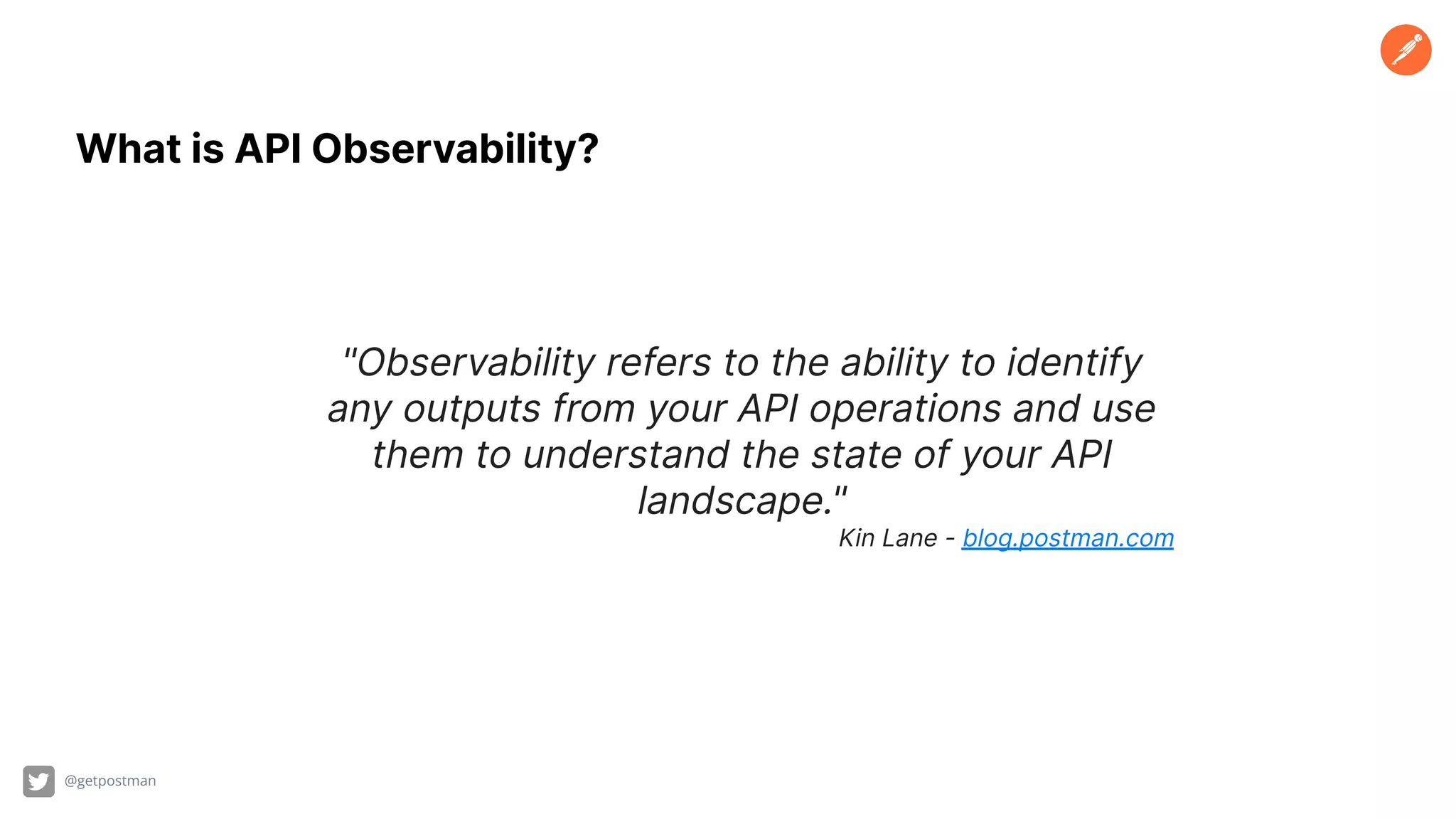 What is API Observability?

"Observability refers to the ability to identify any outputs from your API operations and use them to understand the state of your API landscape."

Kin Lane - blog.postman.com

@getpostman